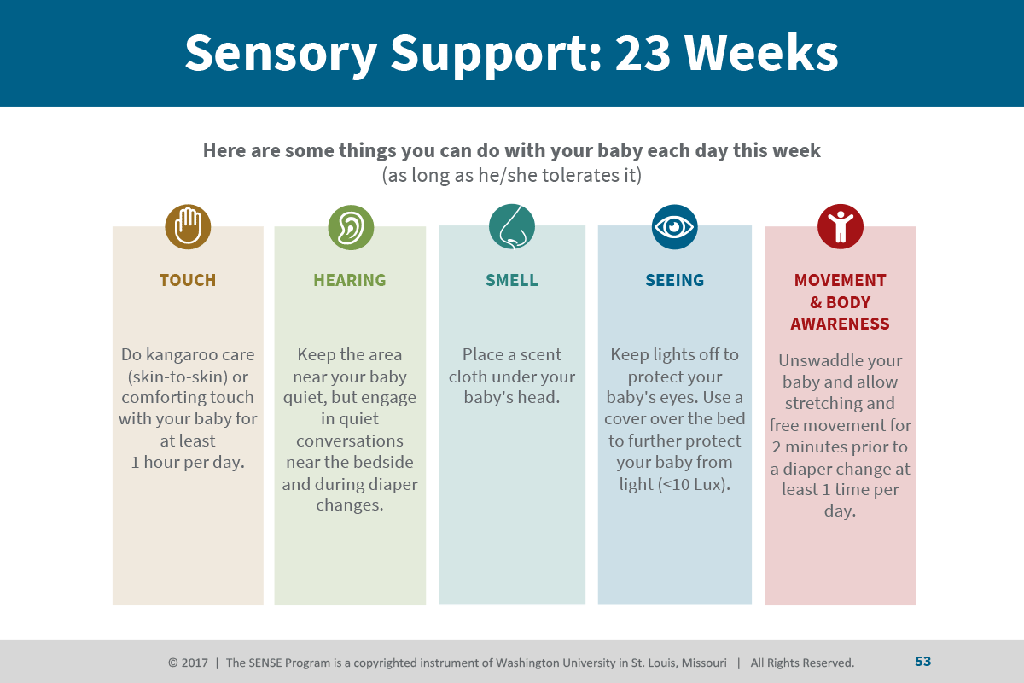 Sensory Support: 23 Weeks

Here are some things you can do with your baby each day this week
(as long as he/she tolerates it)

TOUCH

Do kangaroo care (skin-to-skin) or comforting touch with your baby for at least 1 hour per day.

HEARING

Keep the area near your baby quiet, but engage in quiet conversations near the bedside and during diaper changes.

SMELL

Place a scent cloth under your baby's head.

SEEING

Keep lights off to protect your baby's eyes. Use a cover over the bed to further protect your baby from light (<10 Lux).

MOVEMENT & BODY AWARENESS

Unswaddle your baby and allow stretching and free movement for 2 minutes prior to a diaper change at least 1 time per day.

© 2017 | The SENSE Program is a copyrighted instrument of Washington University in St. Louis, Missouri | All Rights Reserved.

53